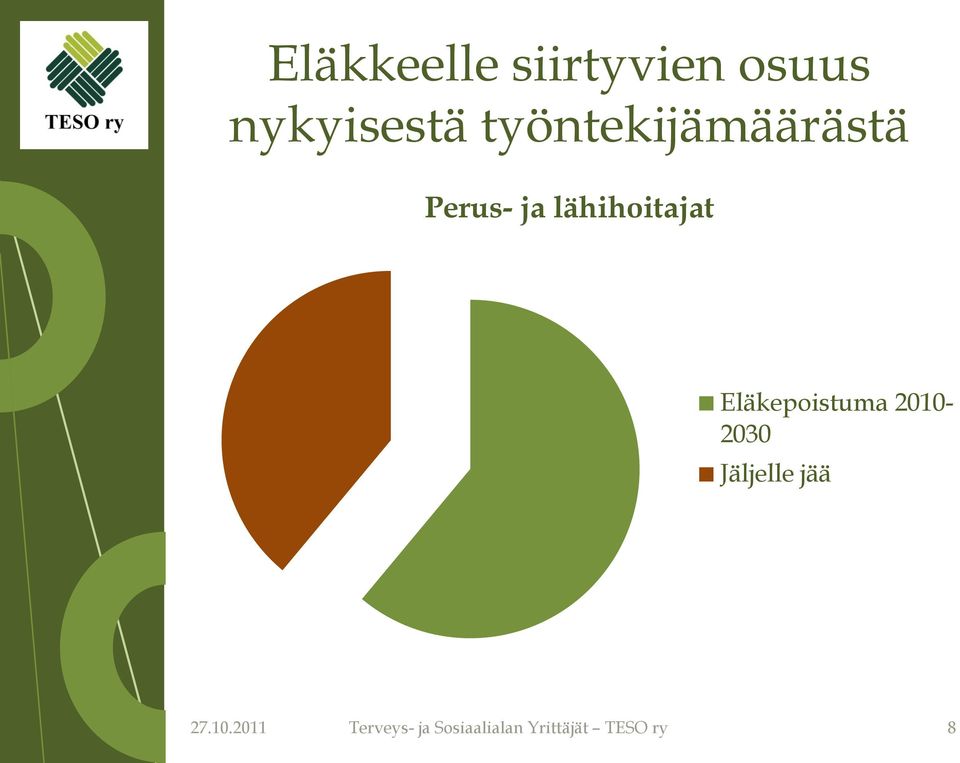 TESO ry

Eläkkeelle siirtyvien osuus nykyisestä työntekijämäärästä

Perus- ja lähihoitajat

Eläkepoistuma 2010-2030

Jäljelle jää

27.10.2011

Terveys- ja Sosiaalialan Yrittäjät – TESO ry

8